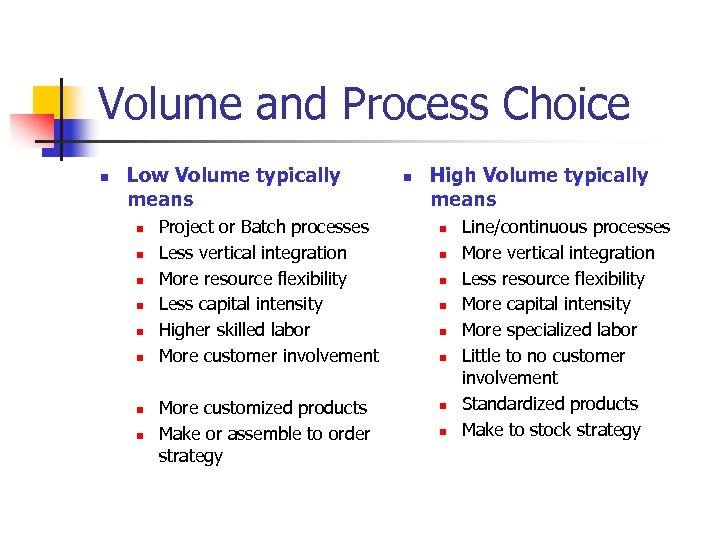 Volume and Process Choice

- Low Volume typically means
  - Project or Batch processes
  - Less vertical integration
  - More resource flexibility
  - Less capital intensity
  - Higher skilled labor
  - More customer involvement
  - More customized products
  - Make or assemble to order strategy

- High Volume typically means
  - Line/continuous processes
  - More vertical integration
  - Less resource flexibility
  - More capital intensity
  - More specialized labor
  - Little to no customer involvement
  - Standardized products
  - Make to stock strategy